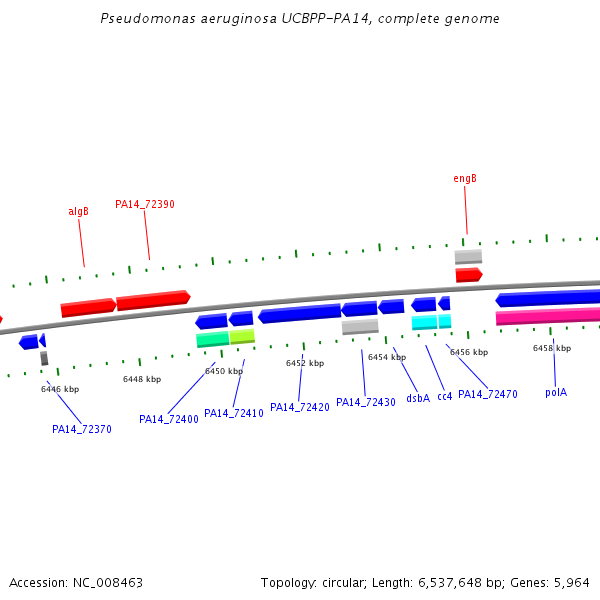 Pseudomonas aeruginosa UCBPP-PA14, complete genome

engB

algB

PA14_72390

6446 kbp

6448 kbp

6450 kbp

6452 kbp

6454 kbp

6456 kbp

6458 kbp

PA14_72370

PA14_72400

PA14_72410

PA14_72420

PA14_72430

dsbA

cc4

PA14_72470

polA

Accession: NC_008463

Topology: circular; Length: 6,537,648 bp; Genes: 5,964